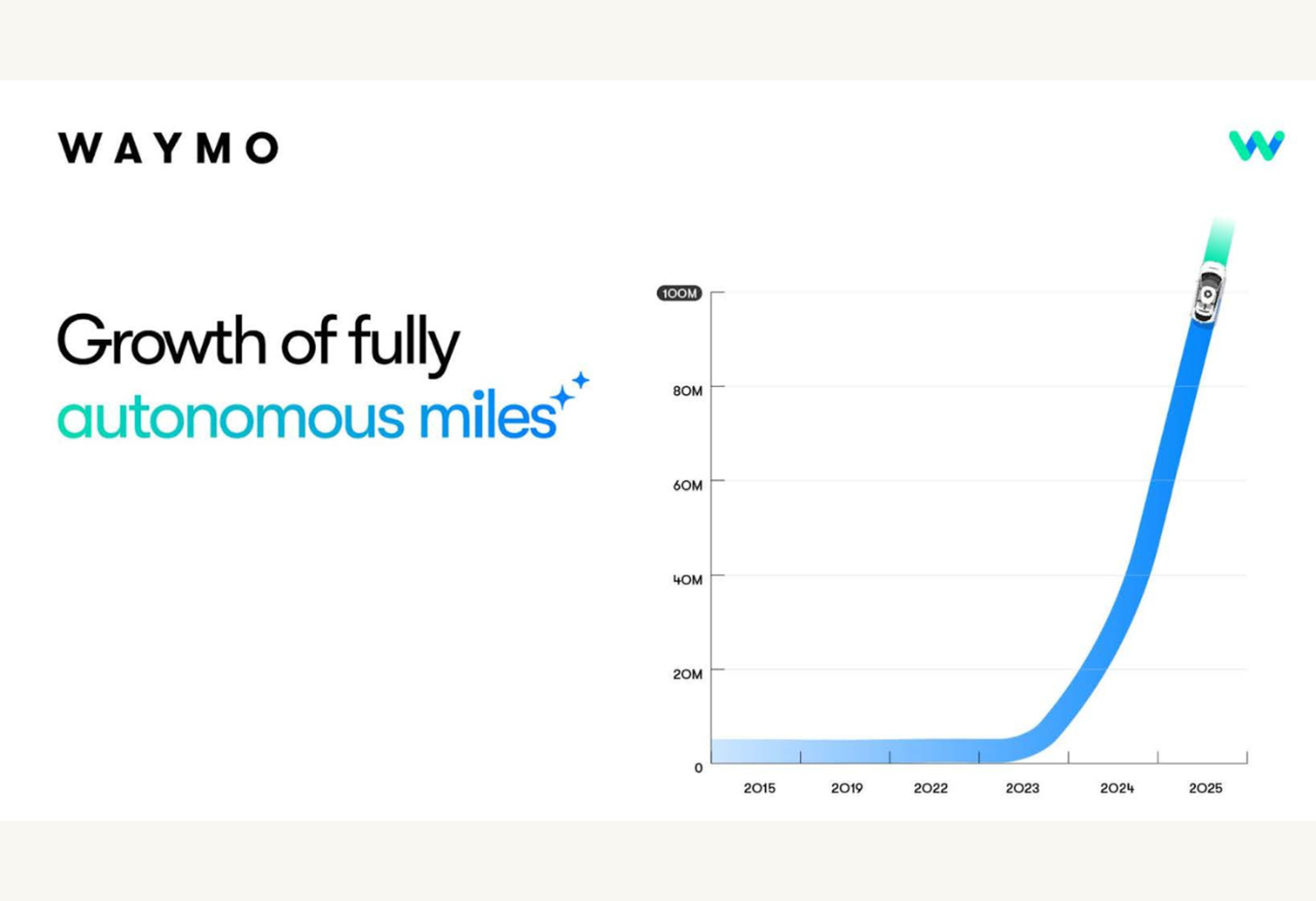 WAYMO

Growth of fully autonomous miles

100M
80M
60M
40M
20M
0

2015
2019
2022
2023
2024
2025